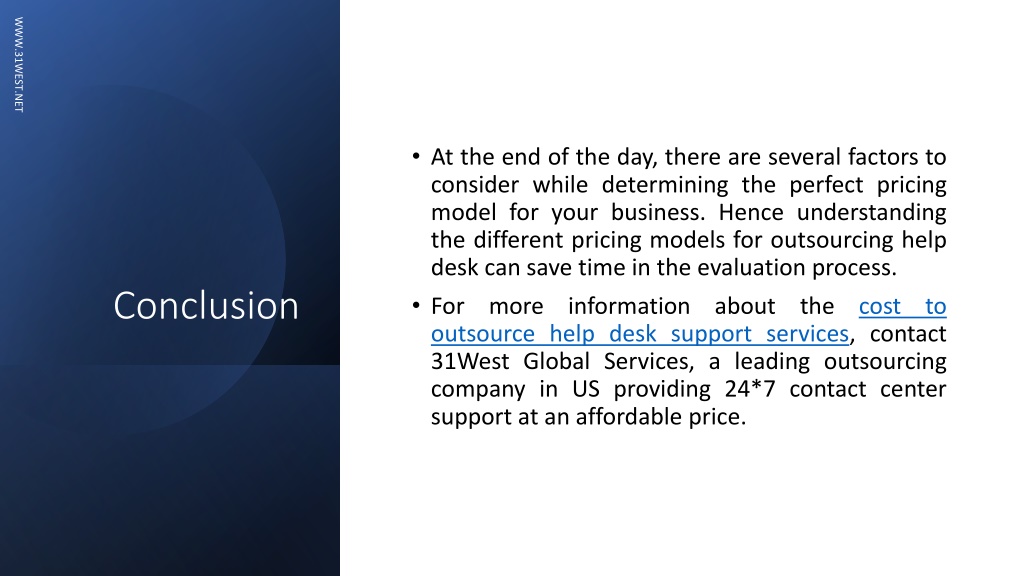 WWW.31WEST.NET

Conclusion

• At the end of the day, there are several factors to consider while determining the perfect pricing model for your business. Hence understanding the different pricing models for outsourcing help desk can save time in the evaluation process.

• For more information about the cost to outsource help desk support services, contact 31West Global Services, a leading outsourcing company in US providing 24*7 contact center support at an affordable price.